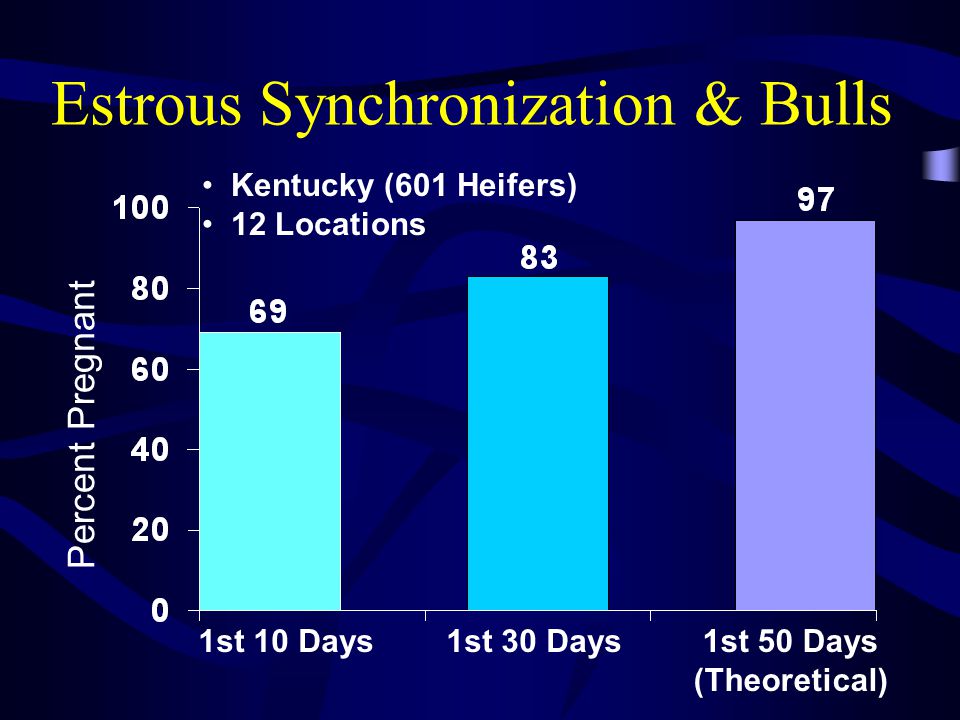 Estrous Synchronization & Bulls

• Kentucky (601 Heifers)
• 12 Locations

Percent Pregnant

100
80
60
40
20
0

69
83
97

1st 10 Days
1st 30 Days
1st 50 Days (Theoretical)